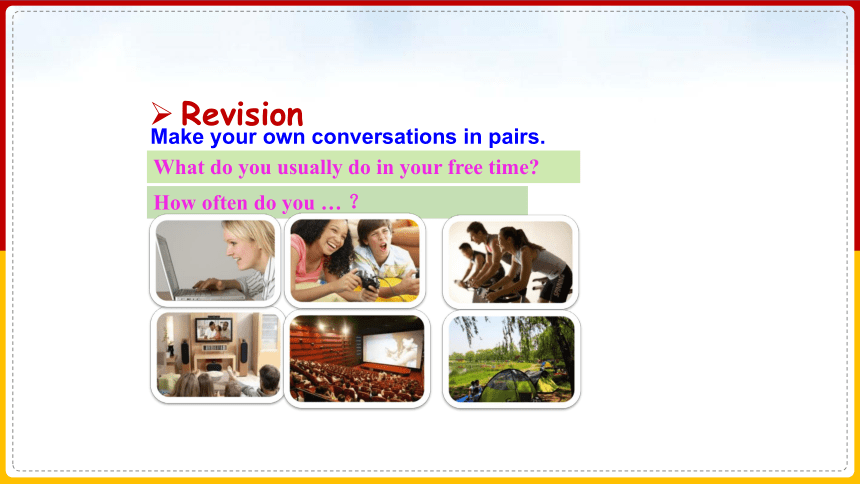 ➢ Revision
Make your own conversations in pairs.

What do you usually do in your free time?

How often do you … ?